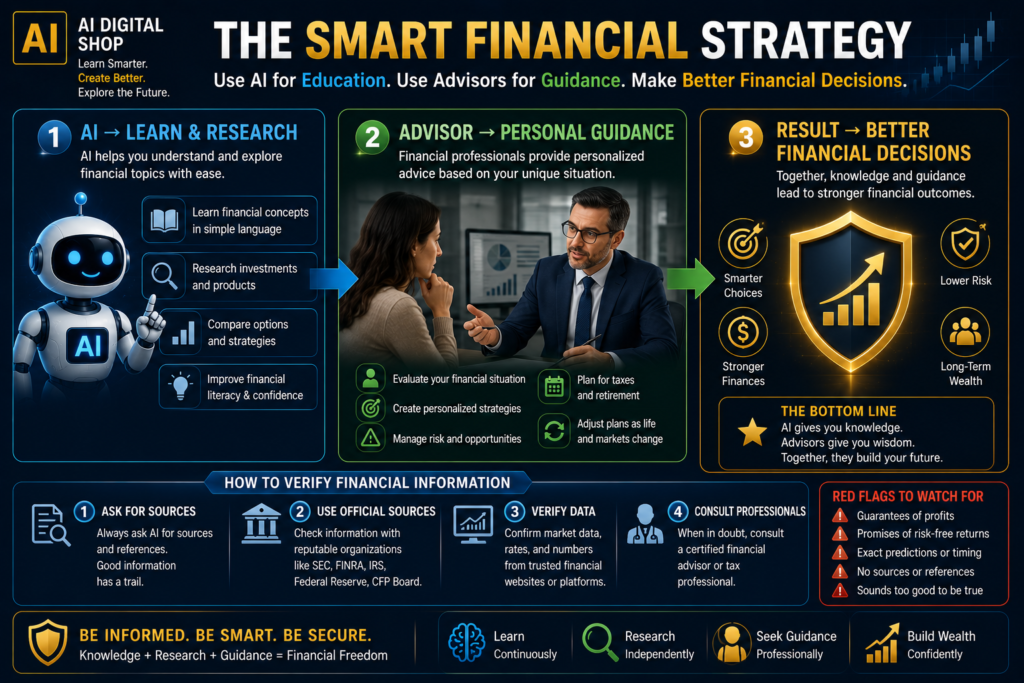 AI
AI DIGITAL SHOP
Learn Smarter. Create Better. Explore the Future.

THE SMART FINANCIAL STRATEGY
Use AI for Education. Use Advisors for Guidance. Make Better Financial Decisions.

1 AI → LEARN & RESEARCH
AI helps you understand and explore financial topics with ease.
AI
Learn financial concepts in simple language
Research investments and products
Compare options and strategies
Improve financial literacy & confidence

2 ADVISOR → PERSONAL GUIDANCE
Financial professionals provide personalized advice based on your unique situation.
Evaluate your financial situation
Create personalized strategies
Manage risk and opportunities
Plan for taxes and retirement
Adjust plans as life and markets change

3 RESULT → BETTER FINANCIAL DECISIONS
Together, knowledge and guidance lead to stronger financial outcomes.
Smarter Choices
Lower Risk
Stronger Finances
Long-Term Wealth
THE BOTTOM LINE
AI gives you knowledge.
Advisors give you wisdom.
Together, they build your future.

HOW TO VERIFY FINANCIAL INFORMATION
1 ASK FOR SOURCES
Always ask AI for sources and references. Good information has a trail.
2 USE OFFICIAL SOURCES
Check information with reputable organizations like SEC, FINRA, IRS, Federal Reserve, CFP Board.
3 VERIFY DATA
Confirm market data, rates, and numbers from trusted financial websites or platforms.
4 CONSULT PROFESSIONALS
When in doubt, consult a certified financial advisor or tax professional.

RED FLAGS TO WATCH FOR
Guarantees of profits
Promises of risk-free returns
Exact predictions or timing
No sources or references
Sounds too good to be true

BE INFORMED. BE SMART. BE SECURE.
Knowledge + Research + Guidance = Financial Freedom

Learn Continuously
Research Independently
Seek Guidance Professionally
Build Wealth Confidently